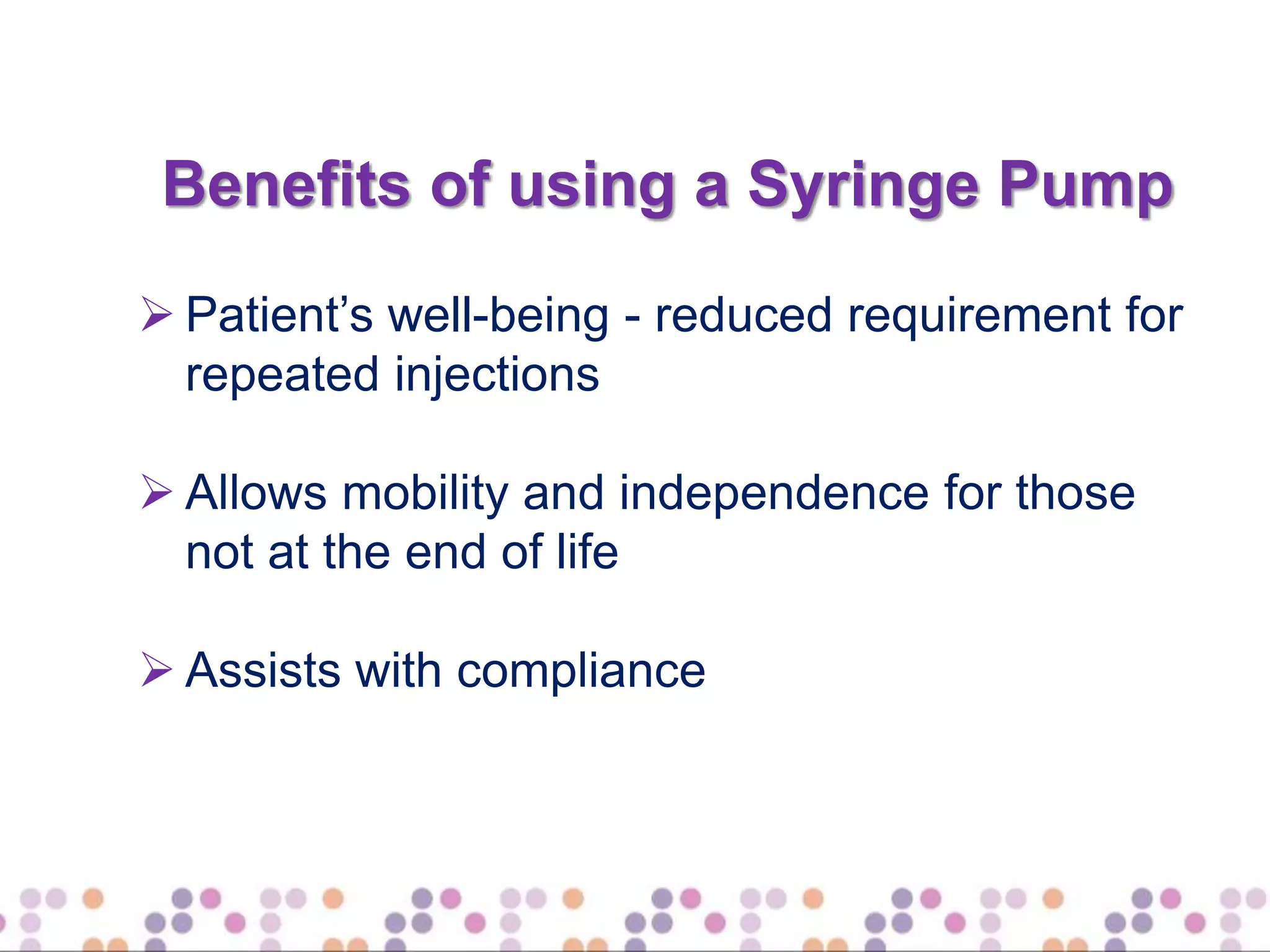 Benefits of using a Syringe Pump

➢ Patient’s well-being - reduced requirement for repeated injections

➢ Allows mobility and independence for those not at the end of life

➢ Assists with compliance